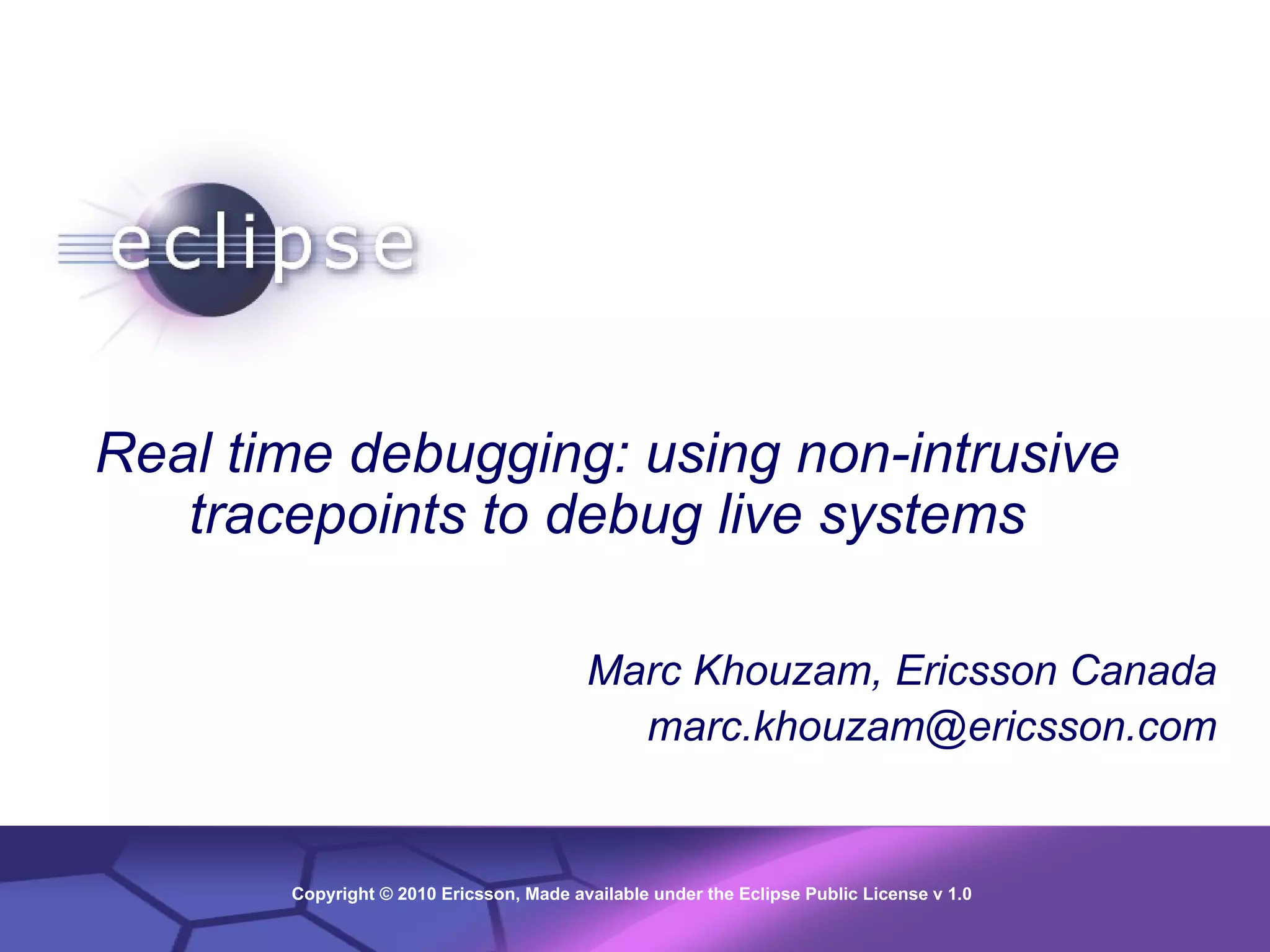 eclipse

Real time debugging: using non-intrusive tracepoints to debug live systems

Marc Khouzam, Ericsson Canada
marc.khouzam@ericsson.com

Copyright © 2010 Ericsson, Made available under the Eclipse Public License v 1.0